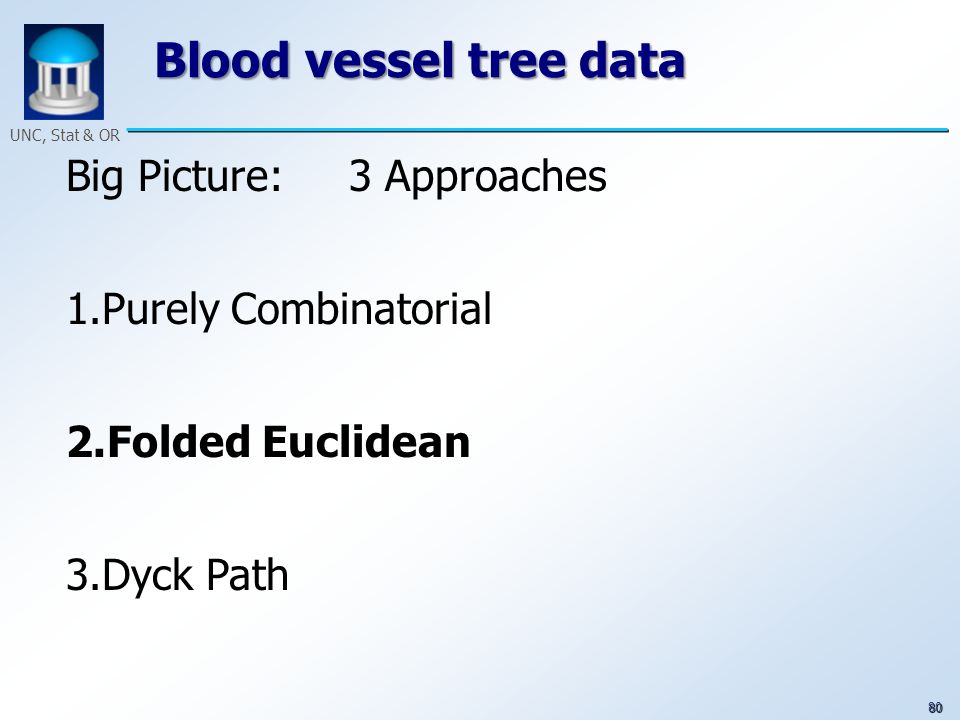 UNC, Stat & OR

Blood vessel tree data

Big Picture: 3 Approaches

1.Purely Combinatorial

2.Folded Euclidean

3.Dyck Path

80